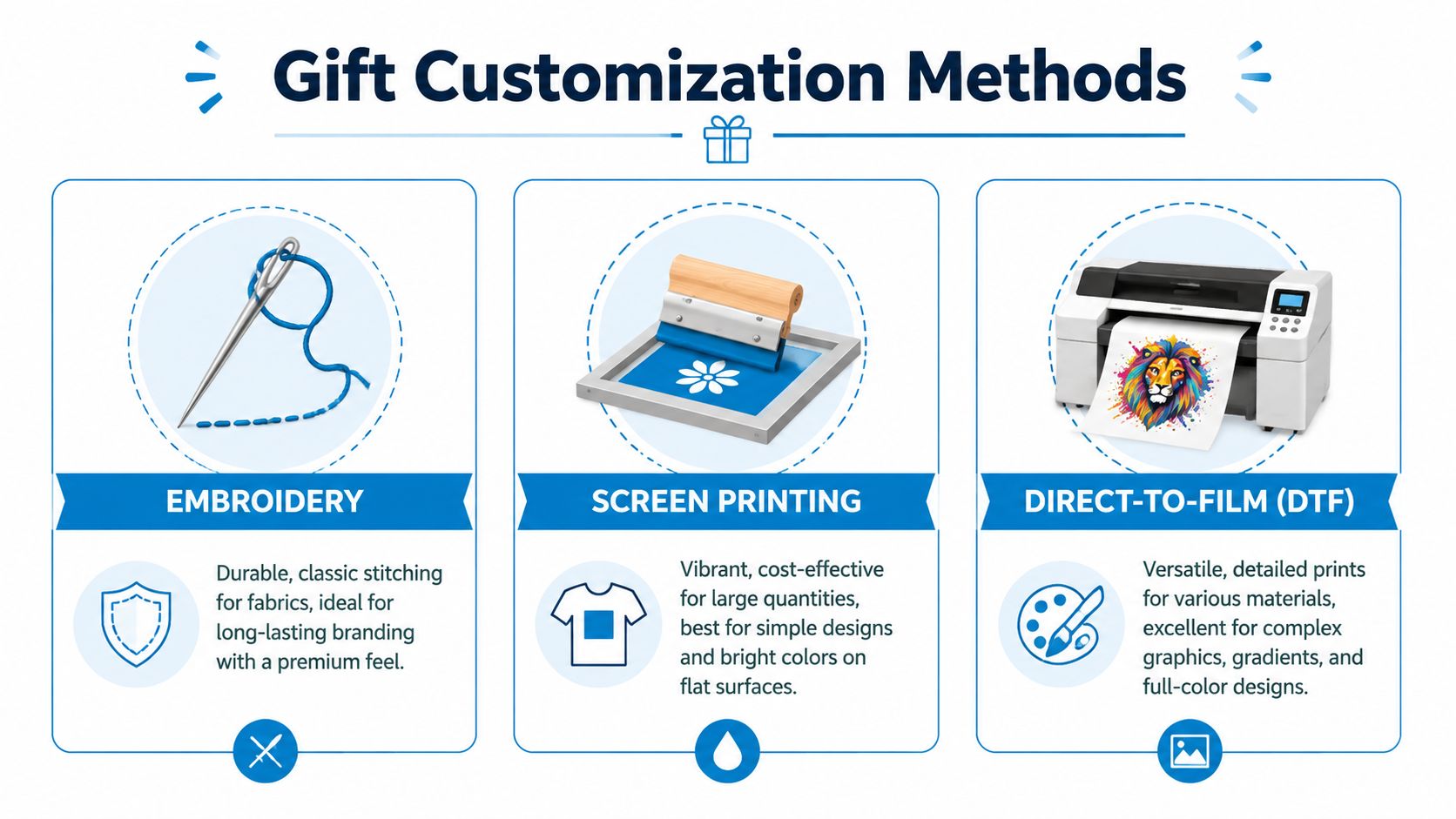 Gift Customization Methods

EMBROIDERY

Durable, classic stitching for fabrics, ideal for long-lasting branding with a premium feel.

SCREEN PRINTING

Vibrant, cost-effective for large quantities, best for simple designs and bright colors on flat surfaces.

DIRECT-TO-FILM (DTF)

Versatile, detailed prints for various materials, excellent for complex graphics, gradients, and full-color designs.